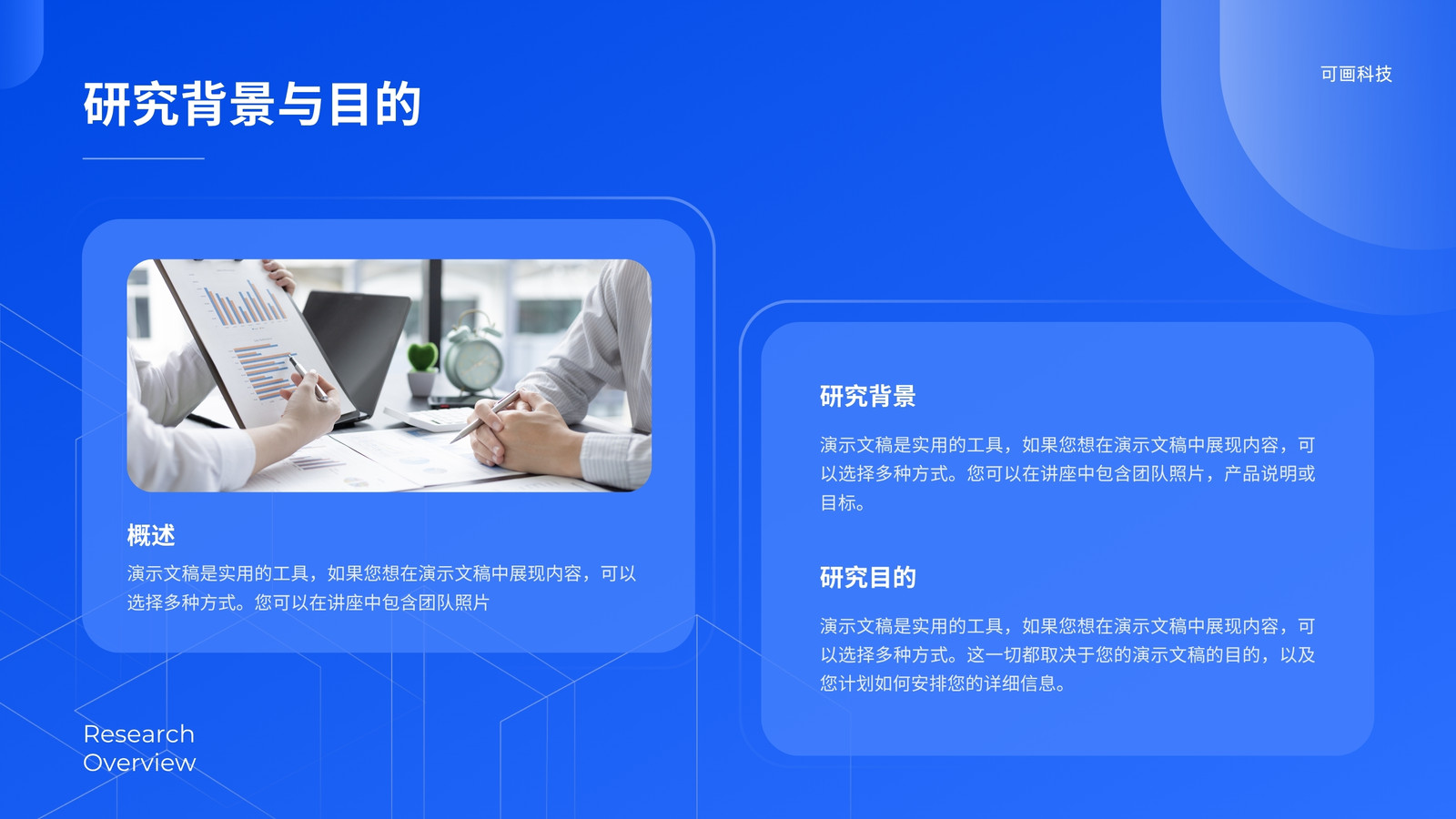 研究背景与目的

可画科技

概述

演示文稿是实用的工具，如果您想在演示文稿中展现内容，可以选择多种方式。您可以在讲座中包含团队照片

研究背景

演示文稿是实用的工具，如果您想在演示文稿中展现内容，可以选择多种方式。您可以在讲座中包含团队照片，产品说明或目标。

研究目的

演示文稿是实用的工具，如果您想在演示文稿中展现内容，可以选择多种方式。这一切都取决于您的演示文稿的目的，以及您计划如何安排您的详细信息。

Research Overview